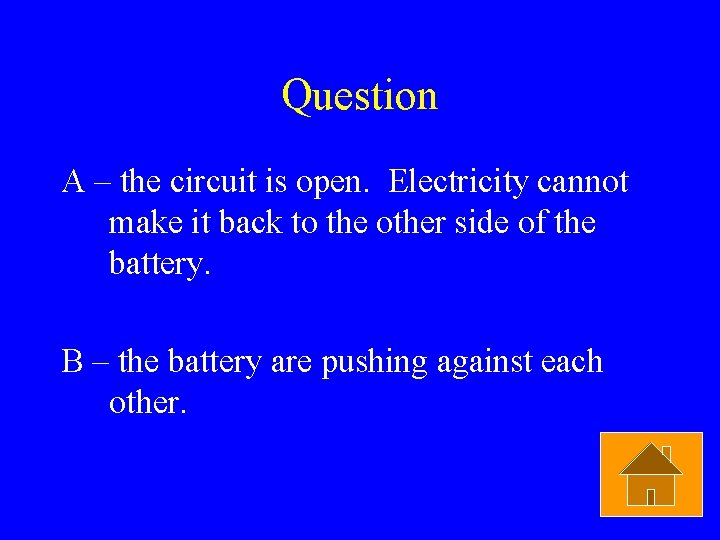 Question

A – the circuit is open. Electricity cannot make it back to the other side of the battery.

B – the battery are pushing against each other.